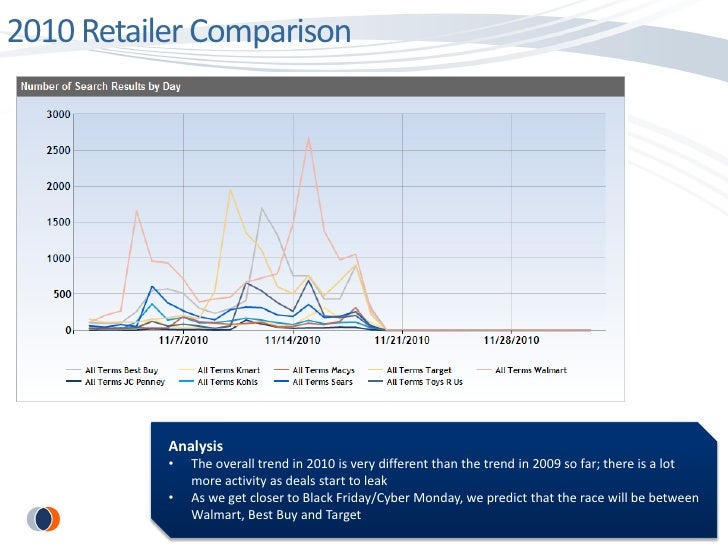 2010 Retailer Comparison

Number of Search Results by Day

3000
2500
2000
1500
1000
500
0

11/7/2010
11/14/2010
11/21/2010
11/28/2010

All Terms Best Buy
All Terms Kmart
All Terms Macys
All Terms Target
All Terms Walmart
All Terms JC Penney
All Terms Kohls
All Terms Sears
All Terms Toys R Us

Analysis
• The overall trend in 2010 is very different than the trend in 2009 so far; there is a lot more activity as deals start to leak
• As we get closer to Black Friday/Cyber Monday, we predict that the race will be between Walmart, Best Buy and Target